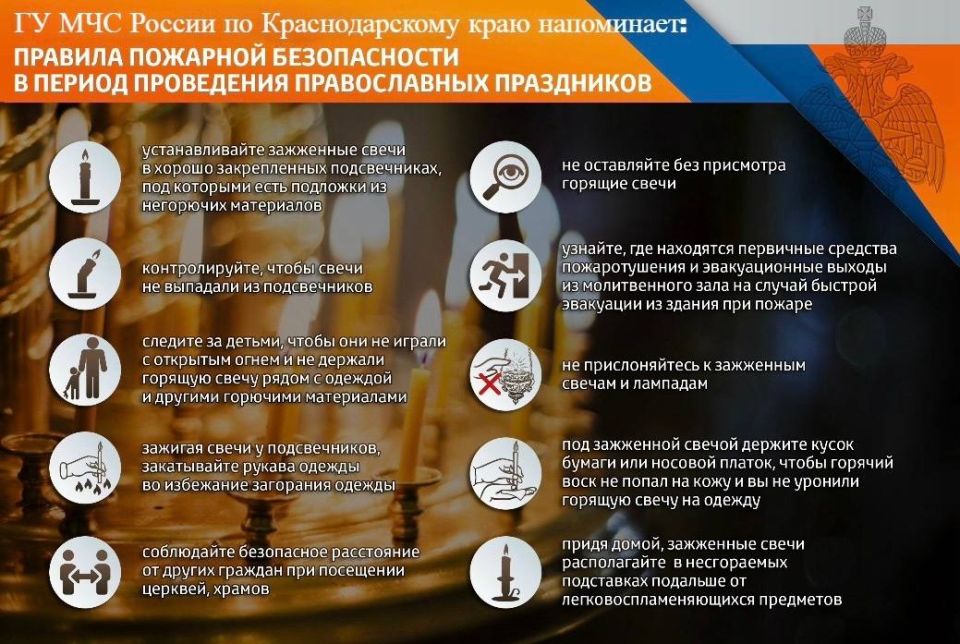 ГУ МЧС России по Краснодарскому краю напоминает:

ПРАВИЛА ПОЖАРНОЙ БЕЗОПАСНОСТИ В ПЕРИОД ПРОВЕДЕНИЯ ПРАВОСЛАВНЫХ ПРАЗДНИКОВ

устанавливайте зажженные свечи в хорошо закрепленных подсвечниках, под которыми есть подложки из негорючих материалов

контролируйте, чтобы свечи не выпадали из подсвечников

следите за детьми, чтобы они не играли с открытым огнем и не держали горящую свечу рядом с одеждой и другими горючими материалами

зажигая свечи у подсвечников, закатывайте рукава одежды во избежание загорания одежды

соблюдайте безопасное расстояние от других граждан при посещении церквей, храмов

не оставляйте без присмотра горящие свечи

узнайте, где находятся первичные средства пожаротушения и эвакуационные выходы из молитвенного зала на случай быстрой эвакуации из здания при пожаре

не прислоняйтесь к зажженным свечам и лампадам

под зажженной свечой держите кусок бумаги или носовой платок, чтобы горячий воск не попал на кожу и вы не уронили горящую свечу на одежду

придя домой, зажженные свечи располагайте в несгораемых подставках подальше от легковоспламеняющихся предметов